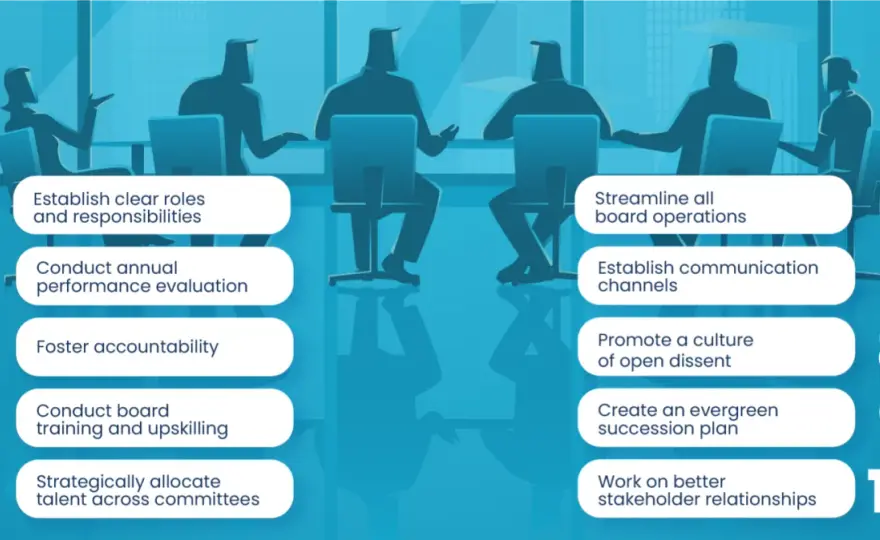 Establish clear roles and responsibilities

Conduct annual performance evaluation

Foster accountability

Conduct board training and upskilling

Strategically allocate talent across committees

Streamline all board operations

Establish communication channels

Promote a culture of open dissent

Create an evergreen succession plan

Work on better stakeholder relationships